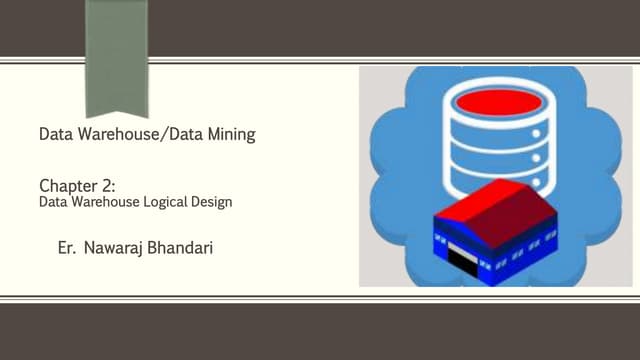 Data Warehouse/Data Mining

Chapter 2:
Data Warehouse Logical Design

Er. Nawaraj Bhandari